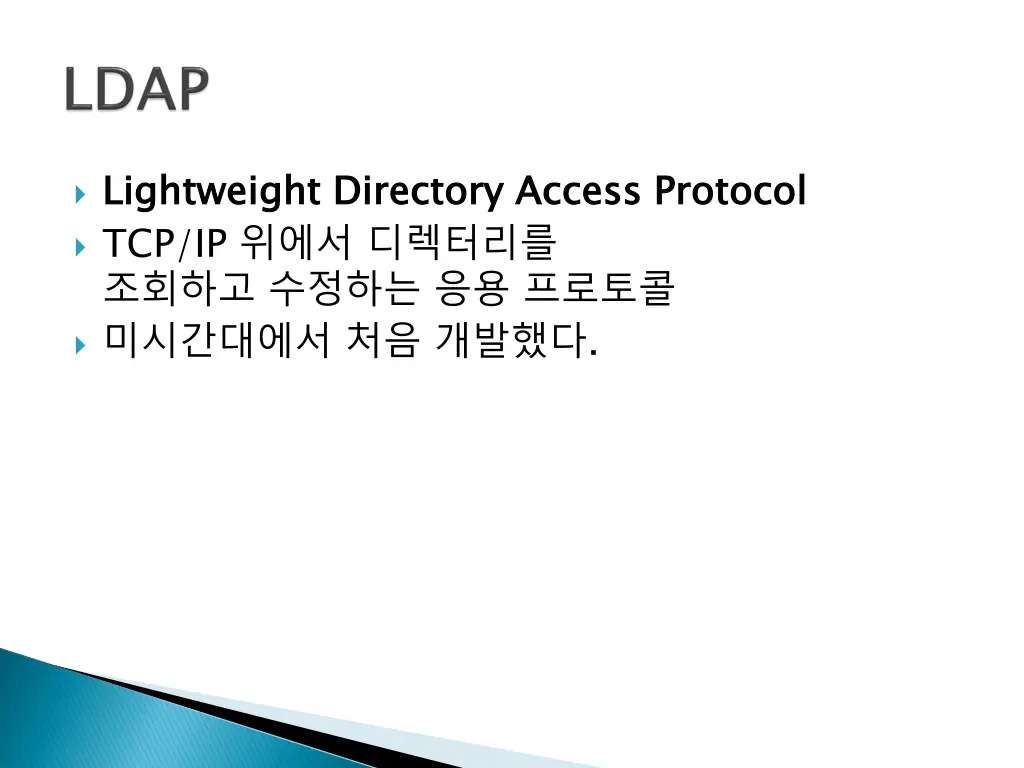 LDAP

Lightweight Directory Access Protocol

TCP/IP 위에서 디렉터리를 조회하고 수정하는 응용 프로토콜

미시간대에서 처음 개발했다.